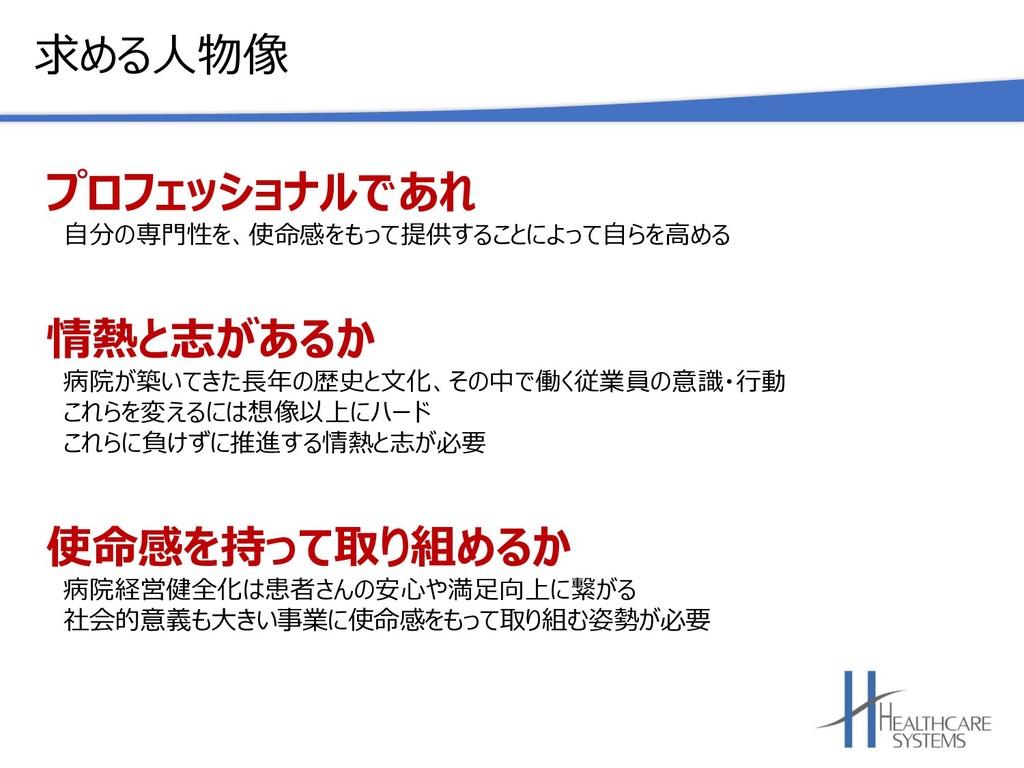 求める人物像

プロフェッショナルであれ
自分の専門性を、使命感をもって提供することによって自らを高める

情熱と志があるか
病院が築いてきた長年の歴史と文化、その中で働く従業員の意識・行動
これらを変えるには想像以上にハード
これらに負けずに推進する情熱と志が必要

使命感を持って取り組めるか
病院経営健全化は患者さんの安心や満足向上に繋がる
社会的意義も大きい事業に使命感をもって取り組む姿勢が必要

HEALTHCARE SYSTEMS